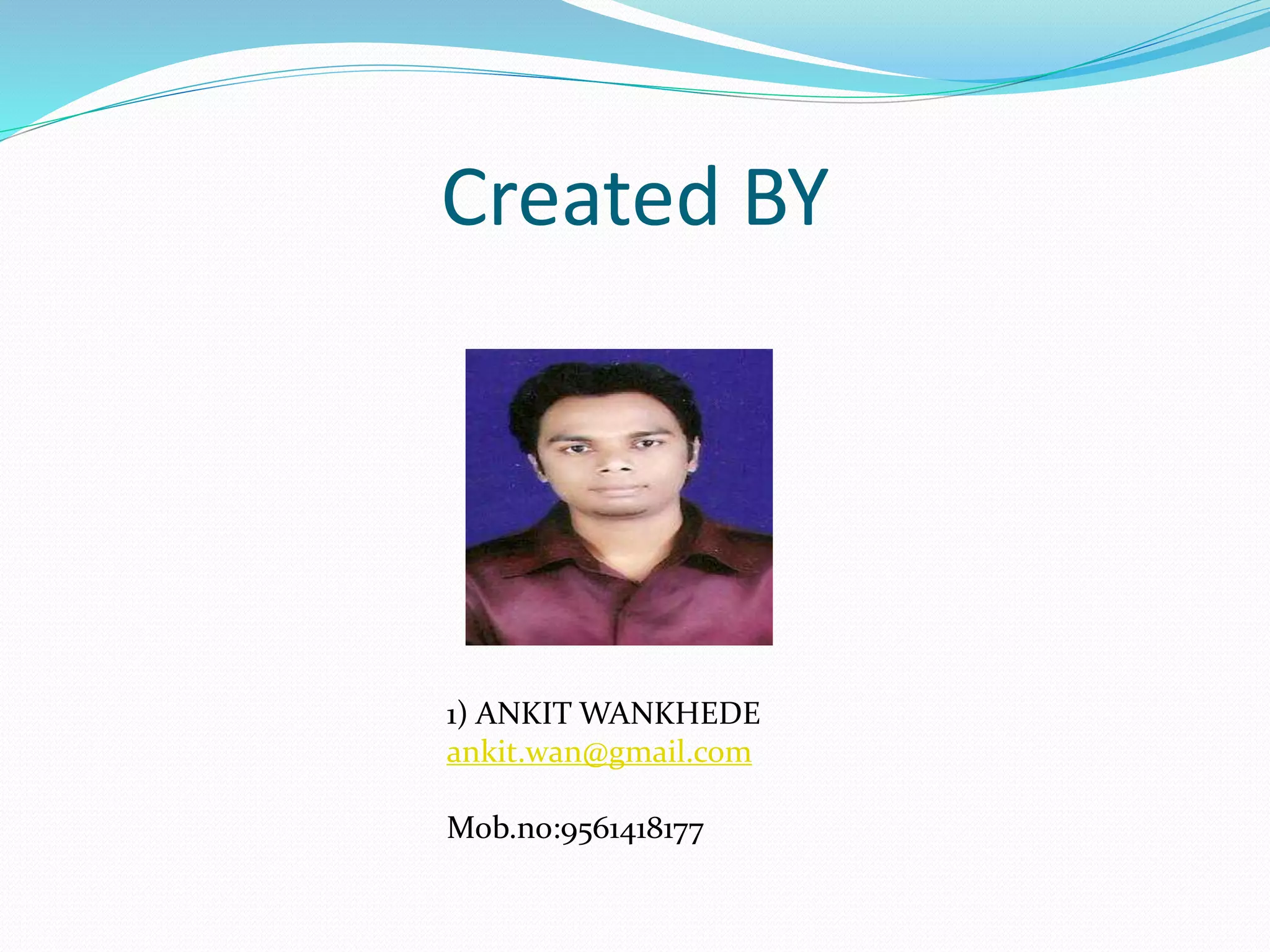 Created BY

1) ANKIT WANKHEDE
ankit.wan@gmail.com

Mob.no:9561418177